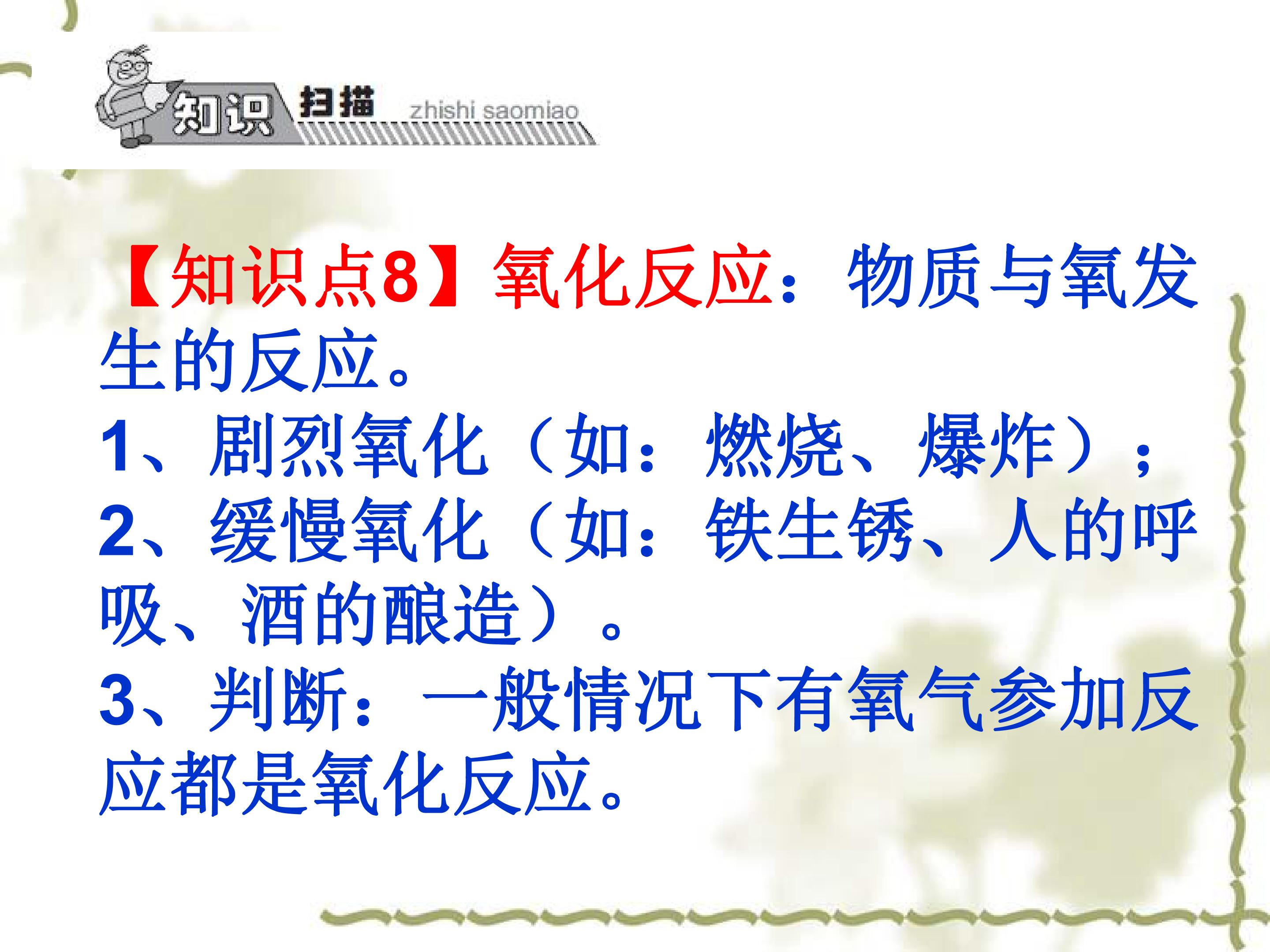 知识扫描 zhishi saomiao

【知识点8】氧化反应：物质与氧发生的反应。

1、剧烈氧化（如：燃烧、爆炸）；

2、缓慢氧化（如：铁生锈、人的呼吸、酒的酿造）。

3、判断：一般情况下有氧气参加反应都是氧化反应。